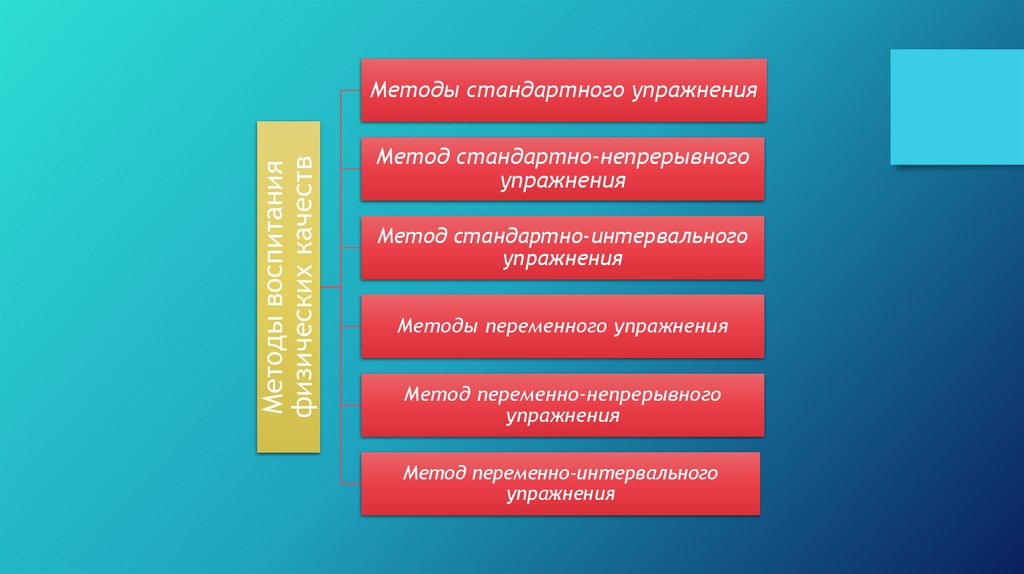 Методы воспитания физических качеств

Методы стандартного упражнения

Метод стандартно-непрерывного упражнения

Метод стандартно-интервального упражнения

Методы переменного упражнения

Метод переменно-непрерывного упражнения

Метод переменно-интервального упражнения